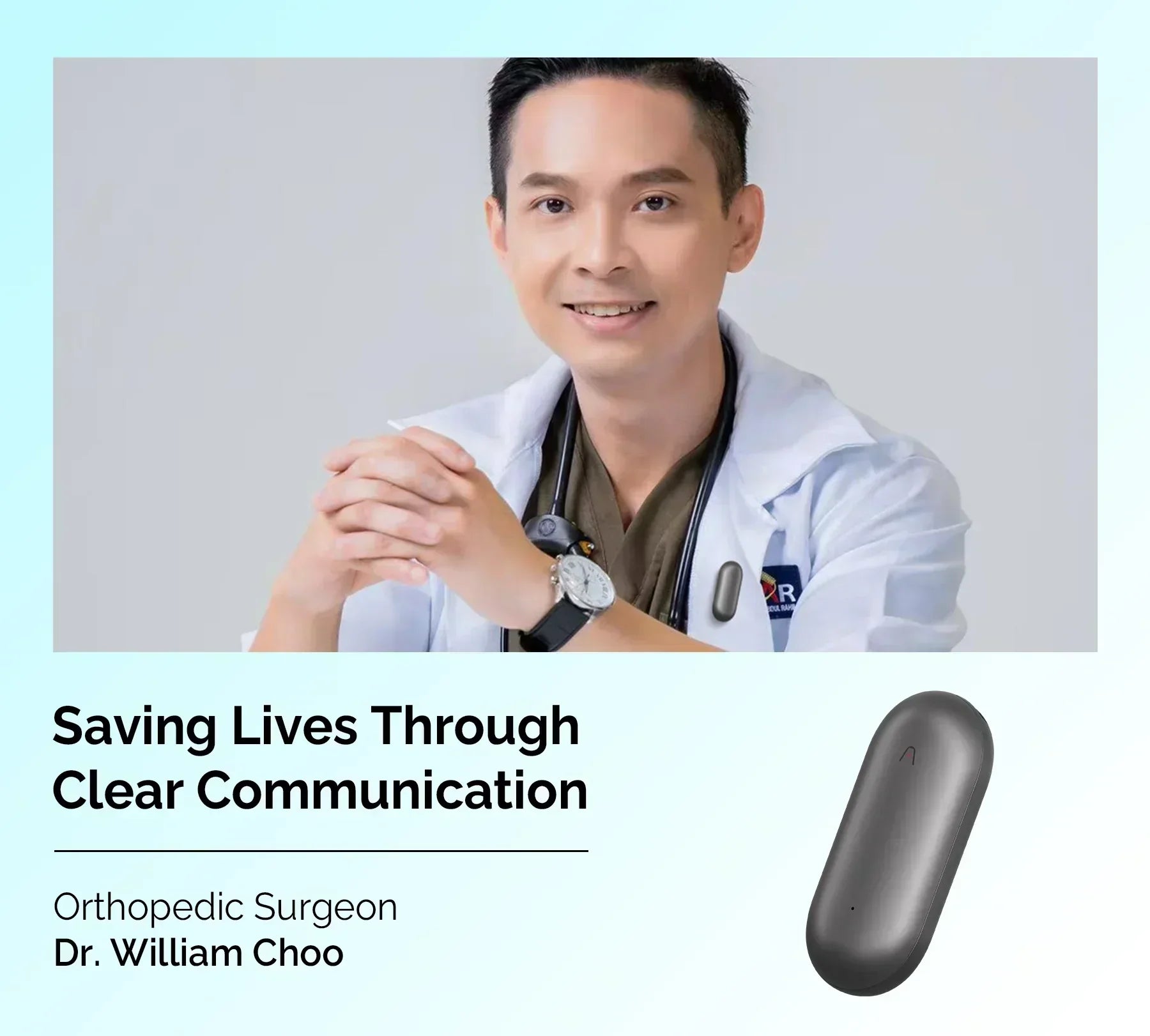 Saving Lives Through Clear Communication

Orthopedic Surgeon
Dr. William Choo